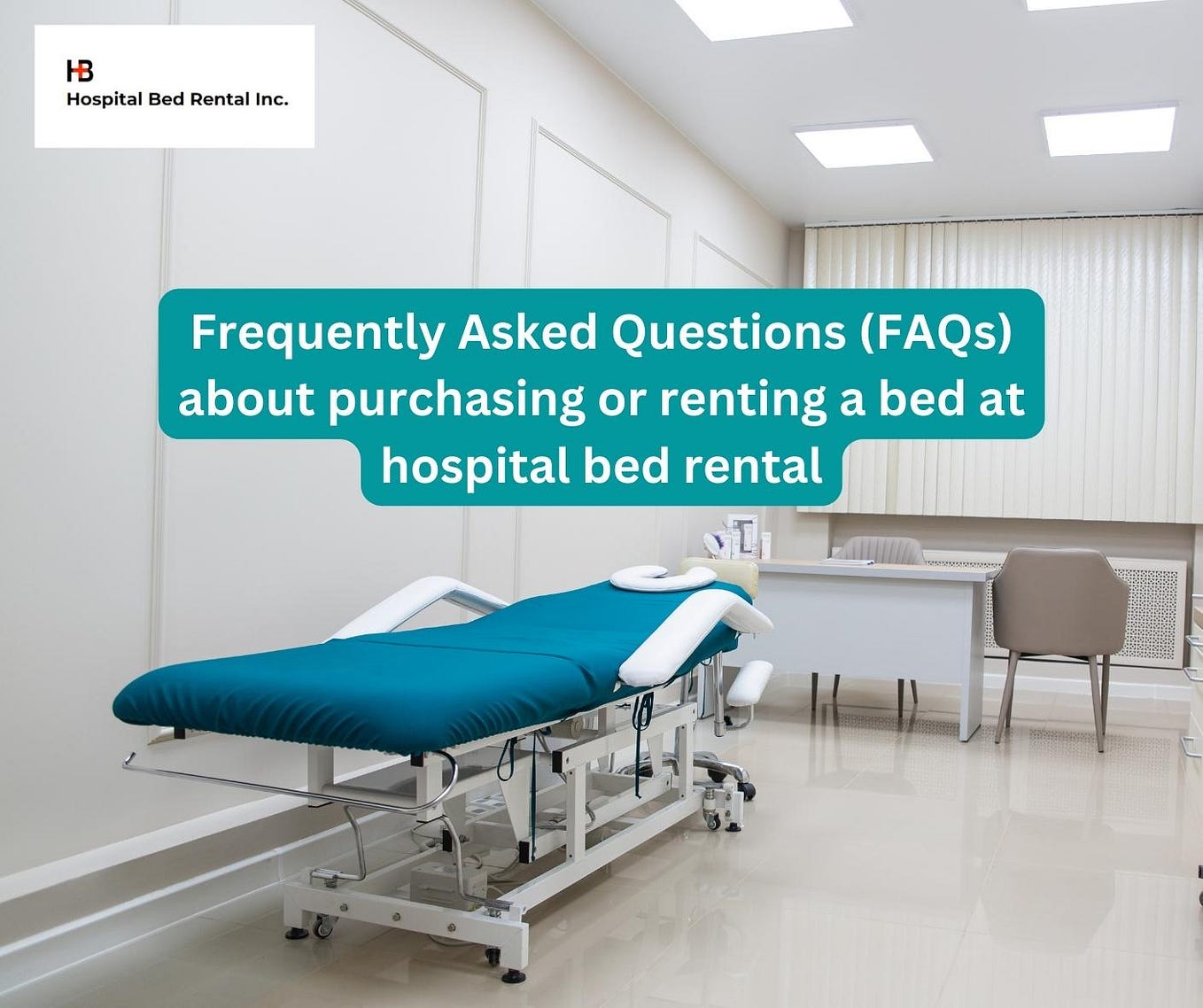 HB
Hospital Bed Rental Inc.

Frequently Asked Questions (FAQs) about purchasing or renting a bed at hospital bed rental